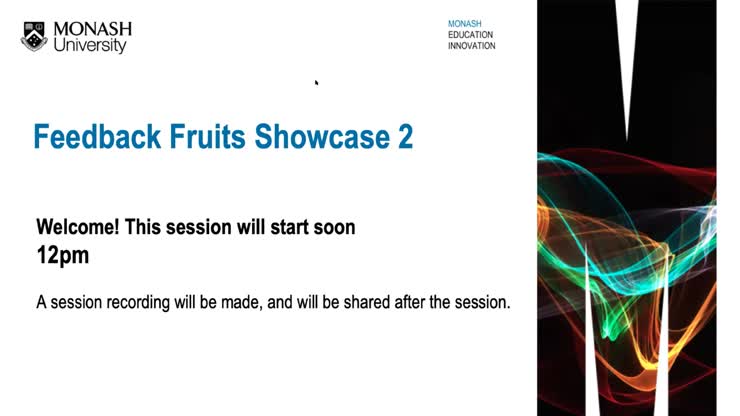 MONASH University

MONASH
EDUCATION
INNOVATION

Feedback Fruits Showcase 2

Welcome! This session will start soon
12pm

A session recording will be made, and will be shared after the session.